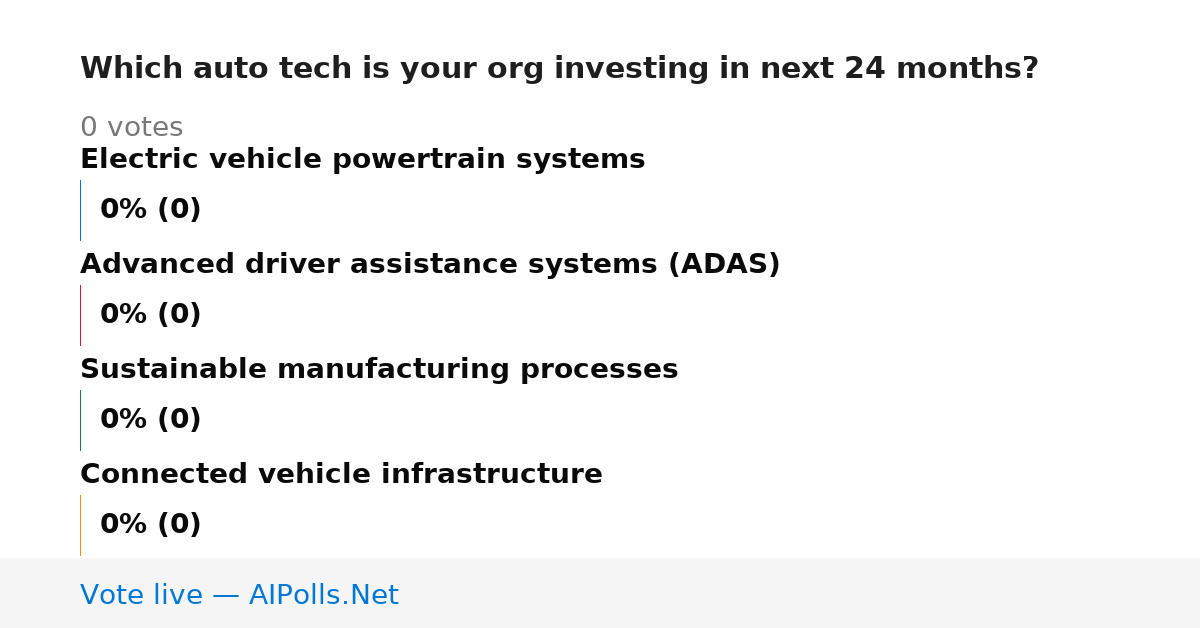 Which auto tech is your org investing in next 24 months?

0 votes

Electric vehicle powertrain systems

0% (0)

Advanced driver assistance systems (ADAS)

0% (0)

Sustainable manufacturing processes

0% (0)

Connected vehicle infrastructure

0% (0)

Vote live — AIPolls.Net